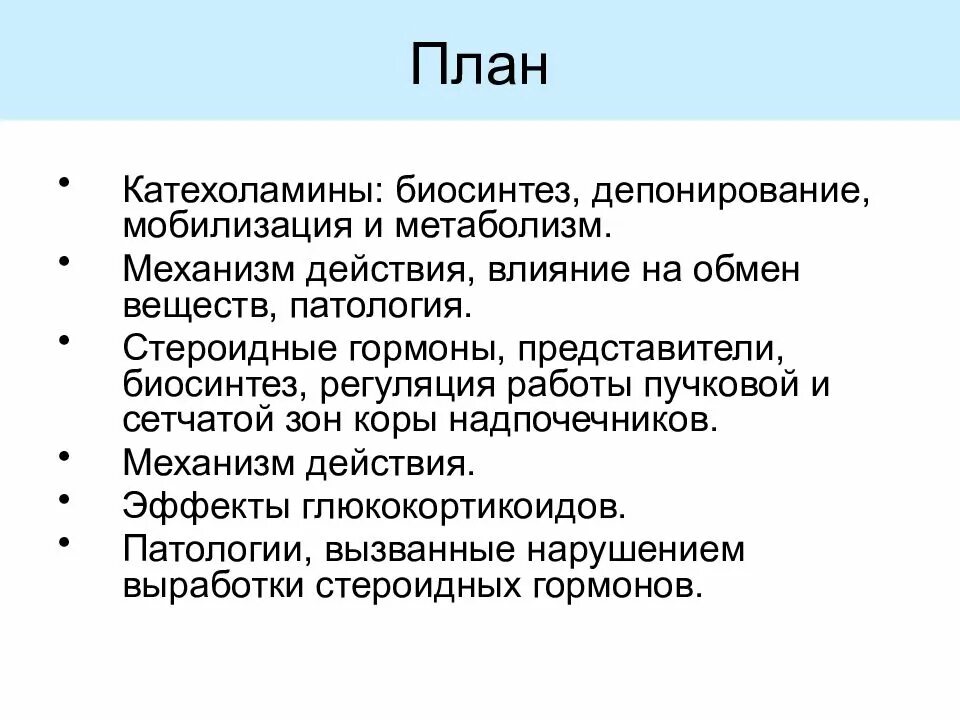 План

• Катехоламины: биосинтез, депонирование, мобилизация и метаболизм.
• Механизм действия, влияние на обмен веществ, патология.
• Стероидные гормоны, представители, биосинтез, регуляция работы пучковой и сетчатой зон коры надпочечников.
• Механизм действия.
• Эффекты глюкокортикоидов.
• Патологии, вызванные нарушением выработки стероидных гормонов.